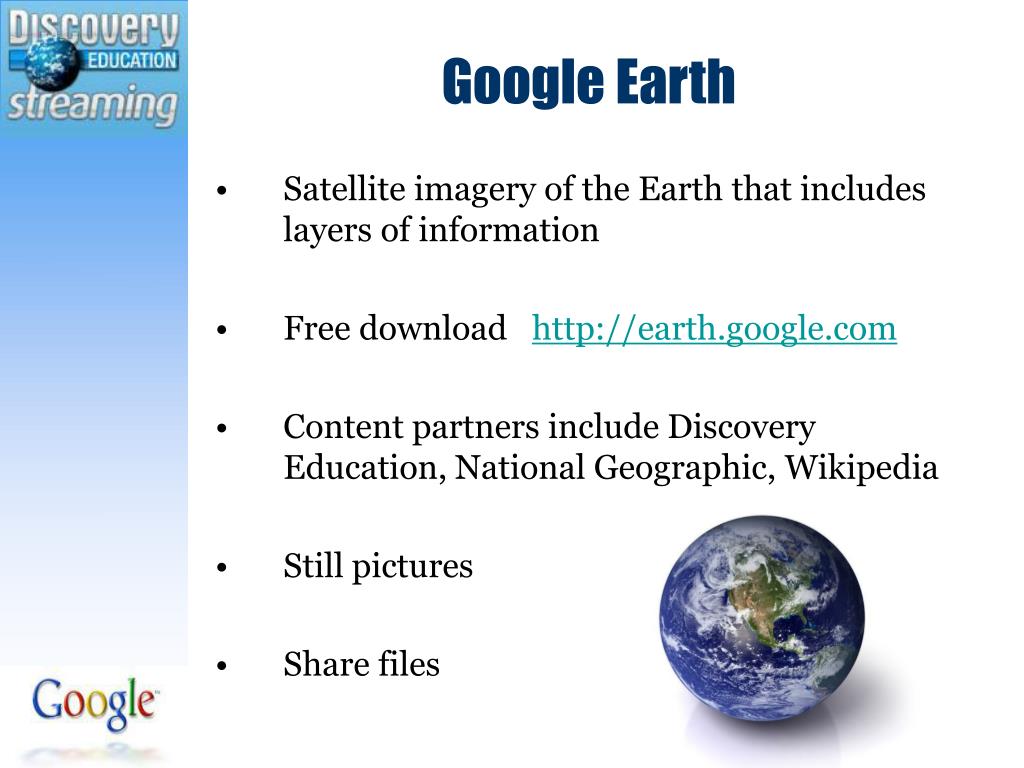 DISCOVERY EDUCATION streaming

Google Earth

• Satellite imagery of the Earth that includes layers of information

• Free download http://earth.google.com

• Content partners include Discovery Education, National Geographic, Wikipedia

• Still pictures

• Share files

Google